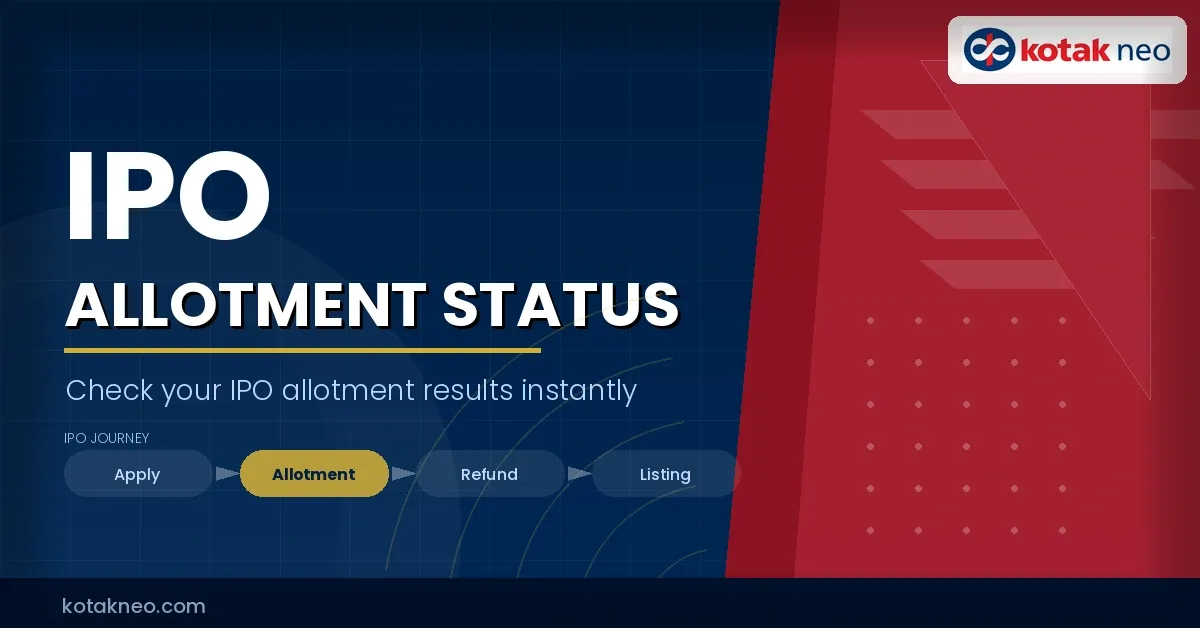 kotak neo

IPO

ALLOTMENT STATUS

Check your IPO allotment results instantly

IPO JOURNEY

Apply

Allotment

Refund

Listing

kotakneo.com